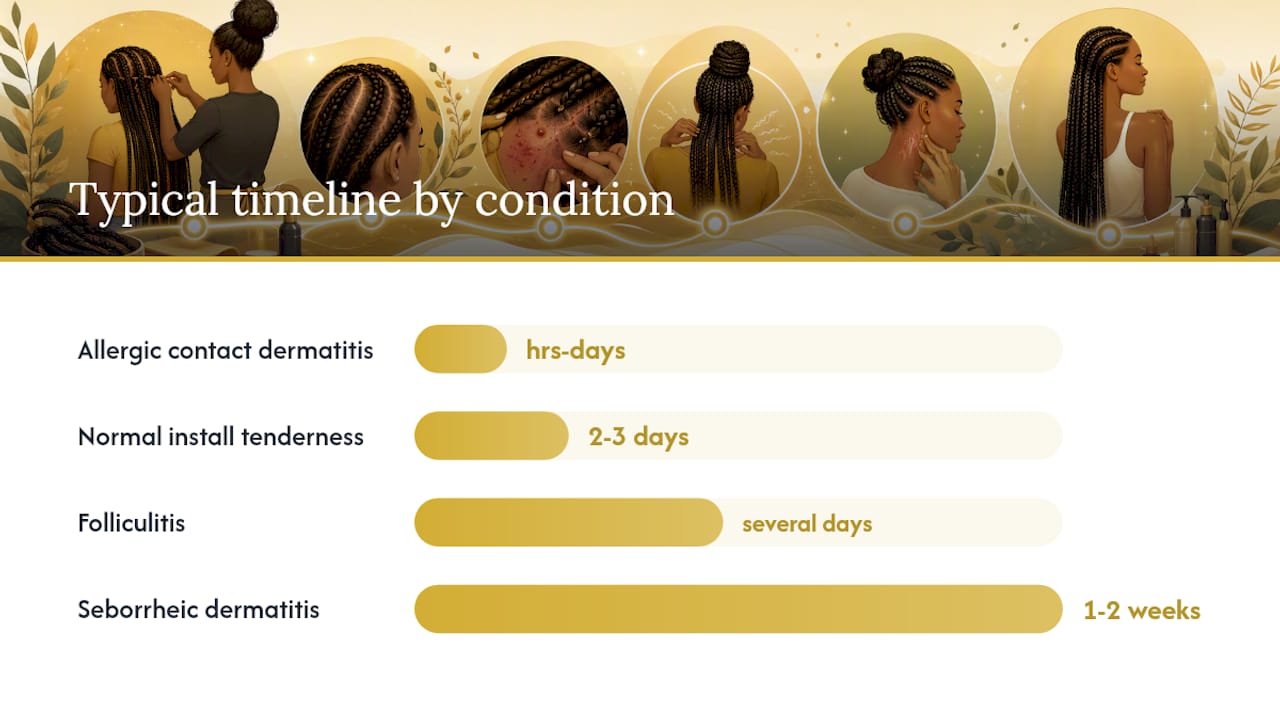 Typical timeline by condition

Allergic contact dermatitis hrs-days

Normal install tenderness 2-3 days

Folliculitis several days

Seborrheic dermatitis 1-2 weeks